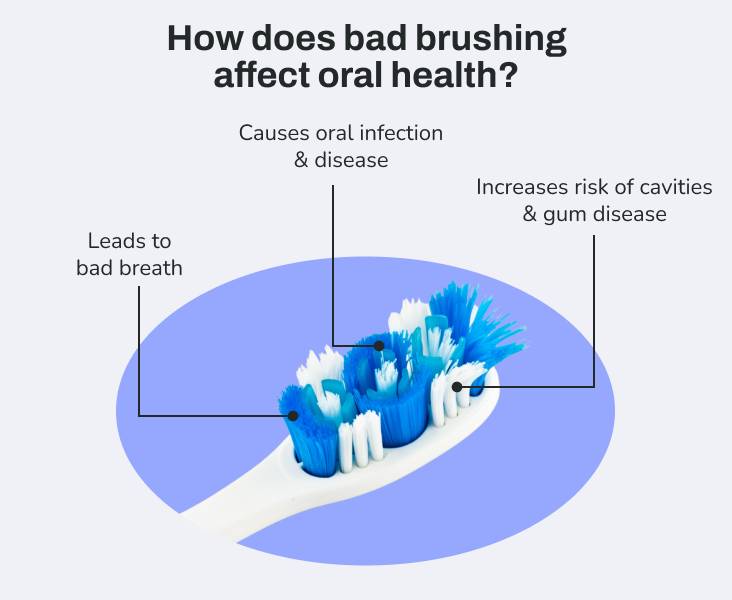 How does bad brushing affect oral health?

Causes oral infection & disease

Increases risk of cavities & gum disease

Leads to bad breath